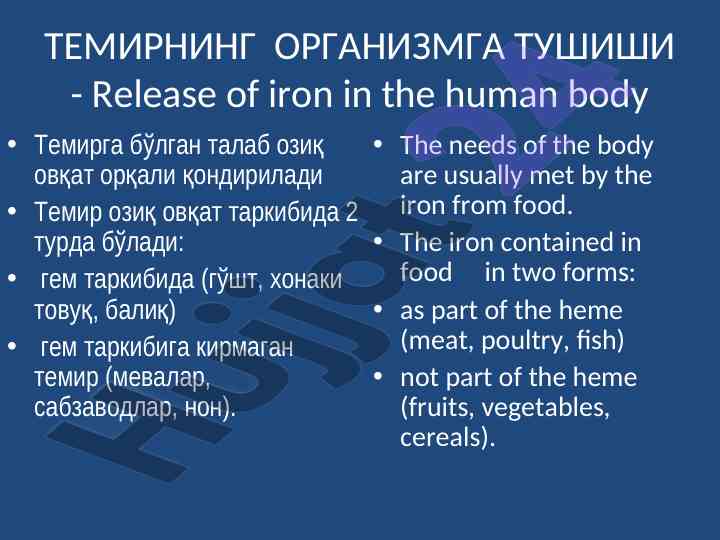 ТЕМИРНИНГ ОРГАНИЗМГА ТУШИШИ - Release of iron in the human body

• Темирга бўлган талаб озиқ овқат орқали қондирилади
• Темир озиқ овқат таркибида 2 турда бўлади:
• гем таркибида (гўшт, хонаки товуқ, балиқ)
• гем таркибига кирмаган темир (мевалар, сабзаводлар, нон).

• The needs of the body are usually met by the iron from food.
• The iron contained in food in two forms:
• as part of the heme (meat, poultry, fish)
• not part of the heme (fruits, vegetables, cereals).

Hujjat 24